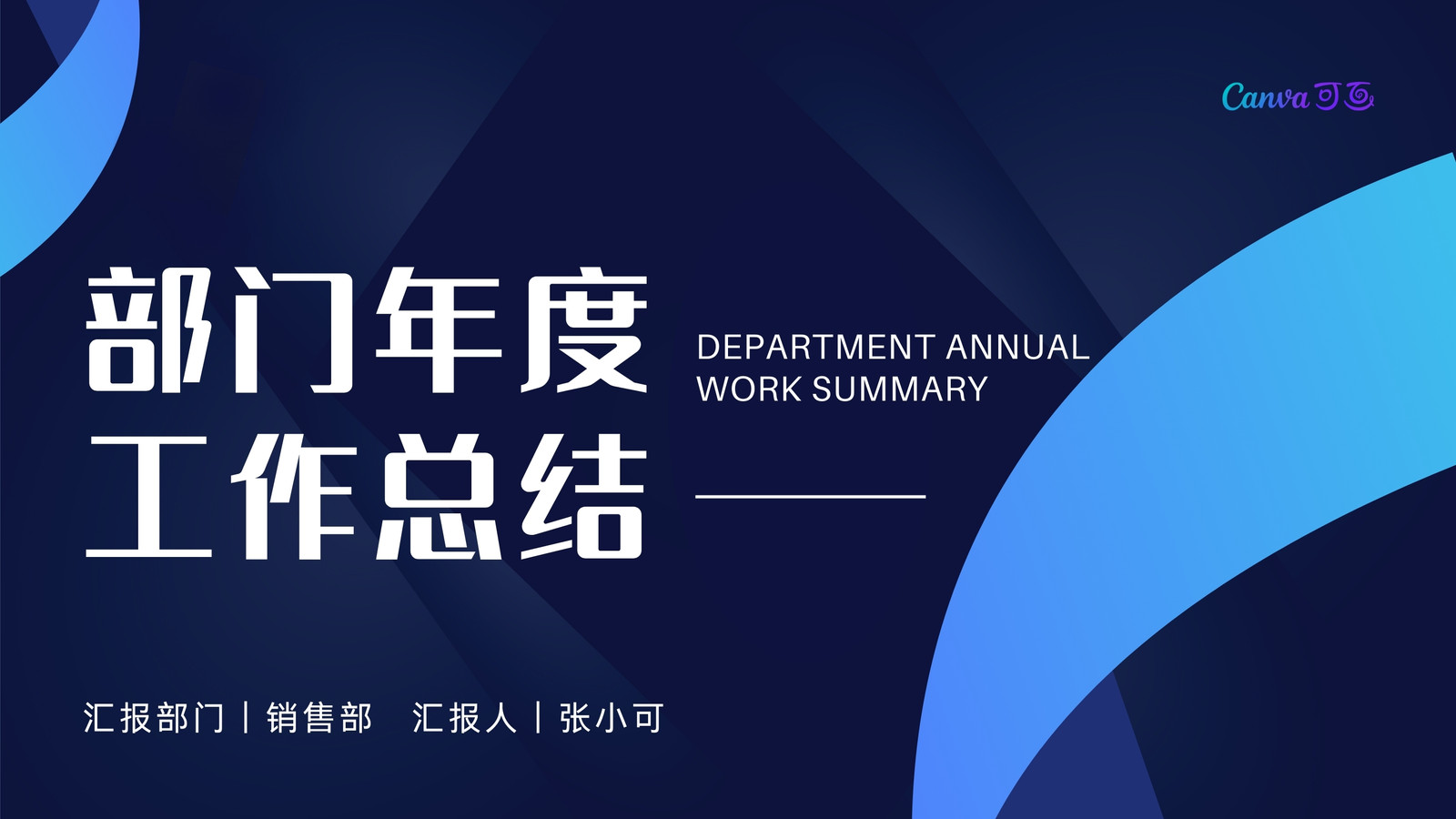 Canva可画

部门年度
工作总结

DEPARTMENT ANNUAL
WORK SUMMARY

汇报部门 | 销售部　汇报人 | 张小可